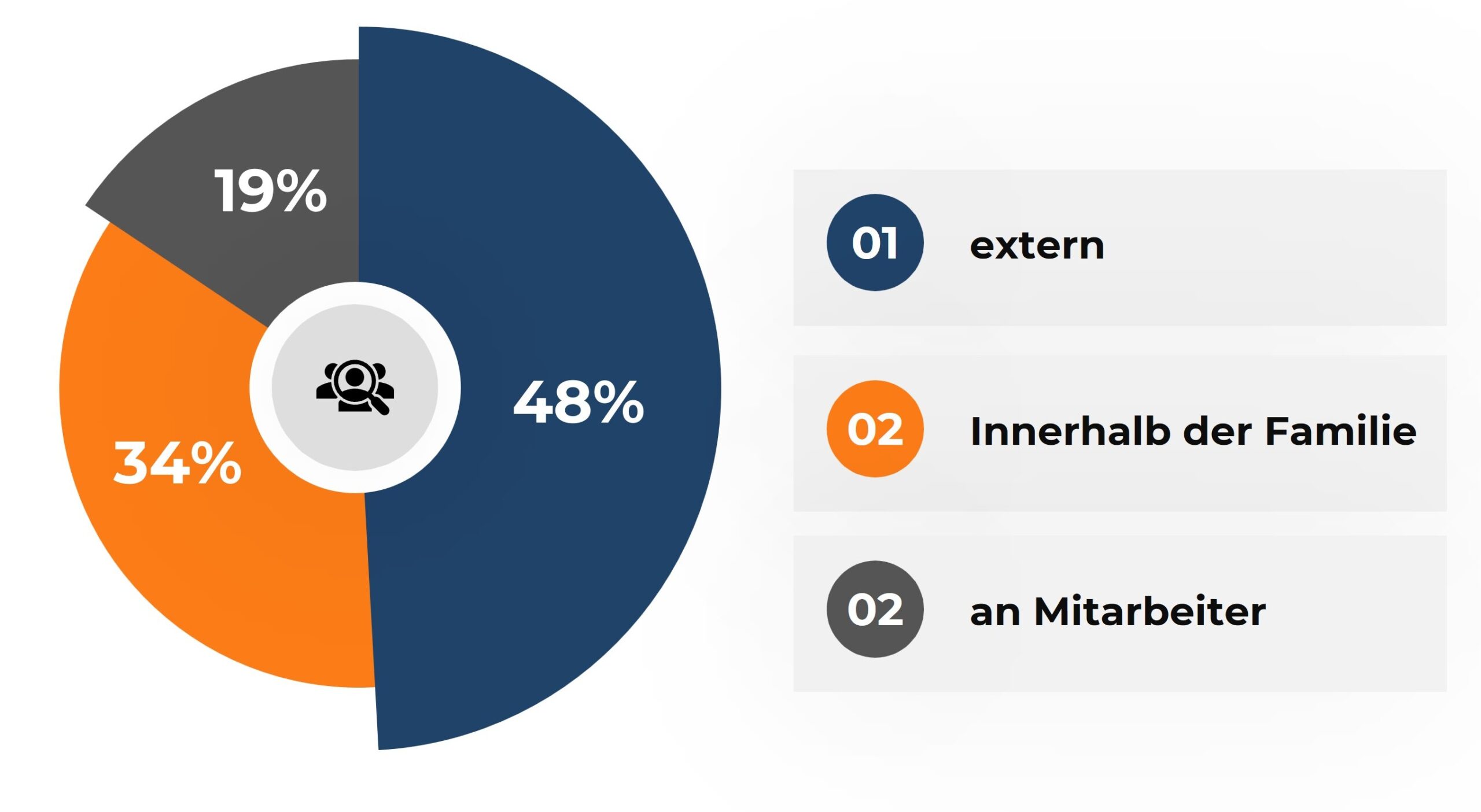 19%

48%

34%

01 extern

02 Innerhalb der Familie

02 an Mitarbeiter